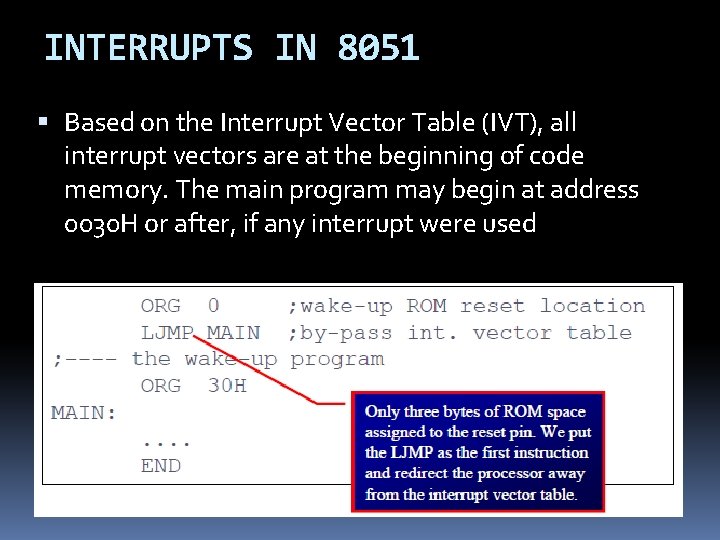 INTERRUPTS IN 8051

▪ Based on the Interrupt Vector Table (IVT), all interrupt vectors are at the beginning of code memory. The main program may begin at address 0030H or after, if any interrupt were used

ORG 0 ;wake-up ROM reset location
LJMP MAIN ;by-pass int. vector table
;---- the wake-up program
ORG 30H
MAIN:
....
END

Only three bytes of ROM space assigned to the reset pin. We put the LJMP as the first instruction and redirect the processor away from the interrupt vector table.